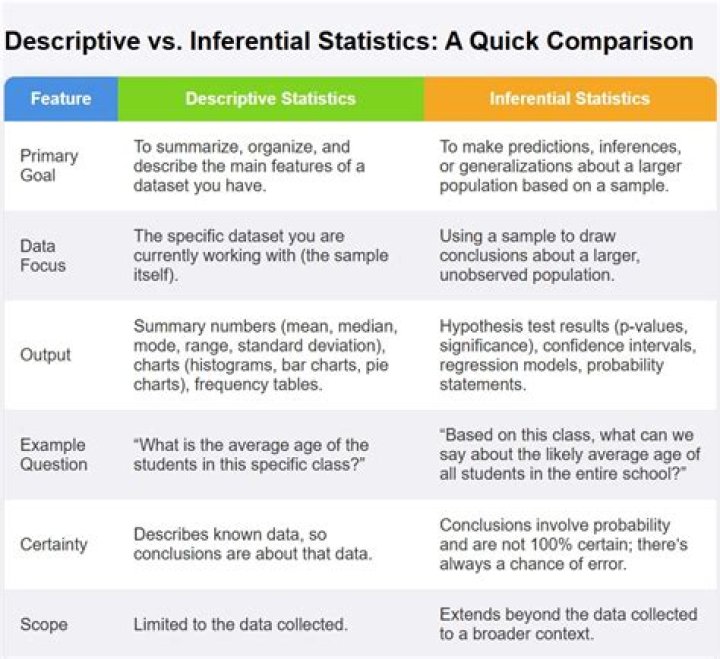 Descriptive vs. Inferential Statistics: A Quick Comparison

| Feature | Descriptive Statistics | Inferential Statistics |
|---|---|---|
| Primary Goal | To summarize, organize, and describe the main features of a dataset you have. | To make predictions, inferences, or generalizations about a larger population based on a sample. |
| Data Focus | The specific dataset you are currently working with (the sample itself). | Using a sample to draw conclusions about a larger, unobserved population. |
| Output | Summary numbers (mean, median, mode, range, standard deviation), charts (histograms, bar charts, pie charts), frequency tables. | Hypothesis test results (p-values, significance), confidence intervals, regression models, probability statements. |
| Example Question | "What is the average age of the students in this specific class?" | "Based on this class, what can we say about the likely average age of all students in the entire school?" |
| Certainty | Describes known data, so conclusions are about that data. | Conclusions involve probability and are not 100% certain; there's always a chance of error. |
| Scope | Limited to the data collected. | Extends beyond the data collected to a broader context. |